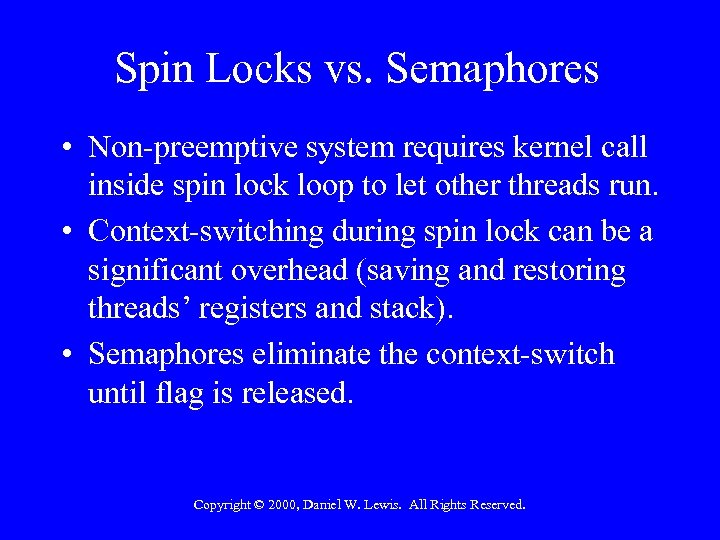 Spin Locks vs. Semaphores

• Non-preemptive system requires kernel call inside spin lock loop to let other threads run.

• Context-switching during spin lock can be a significant overhead (saving and restoring threads' registers and stack).

• Semaphores eliminate the context-switch until flag is released.

Copyright © 2000, Daniel W. Lewis. All Rights Reserved.